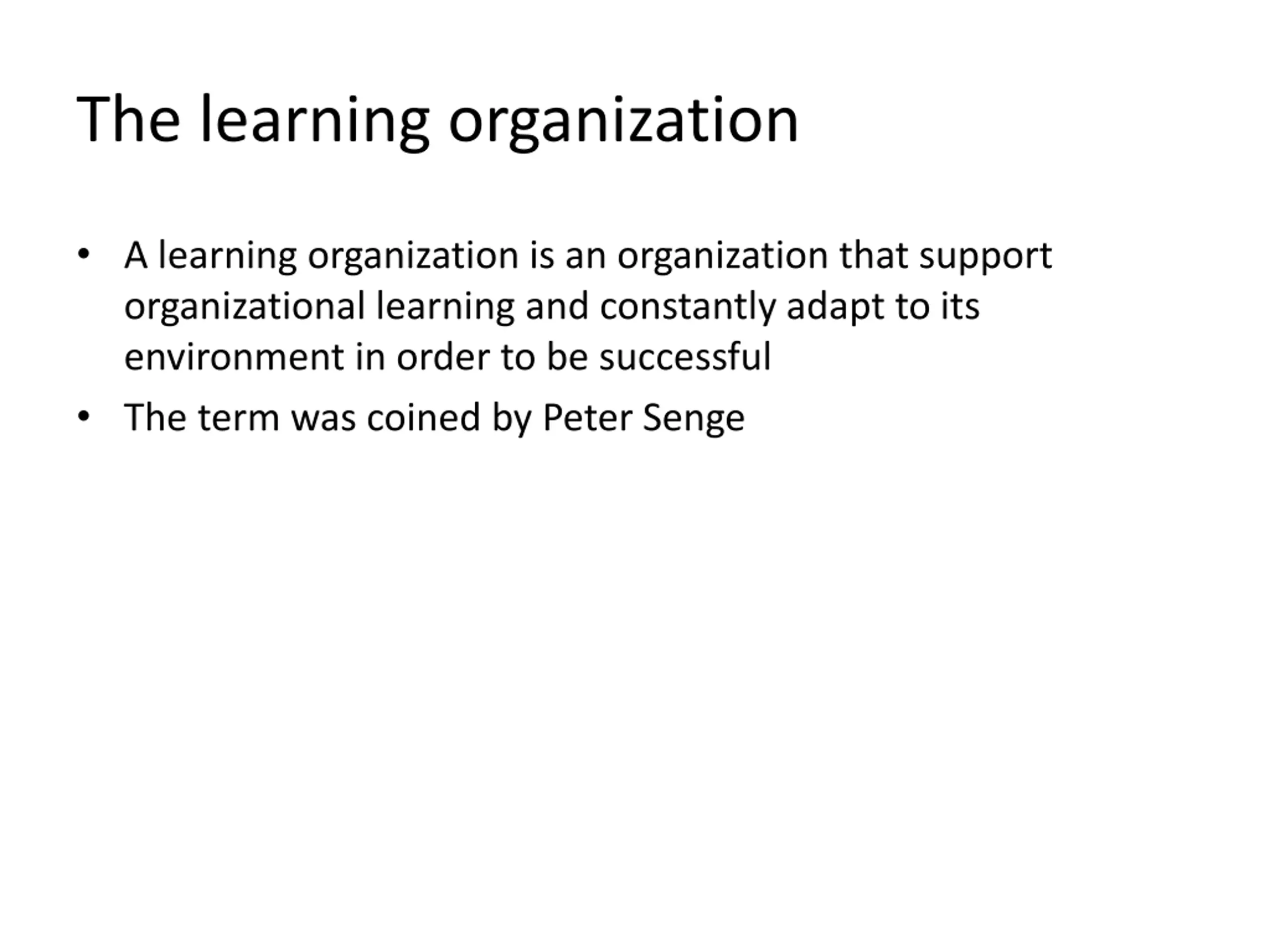 The learning organization

• A learning organization is an organization that support organizational learning and constantly adapt to its environment in order to be successful
• The term was coined by Peter Senge